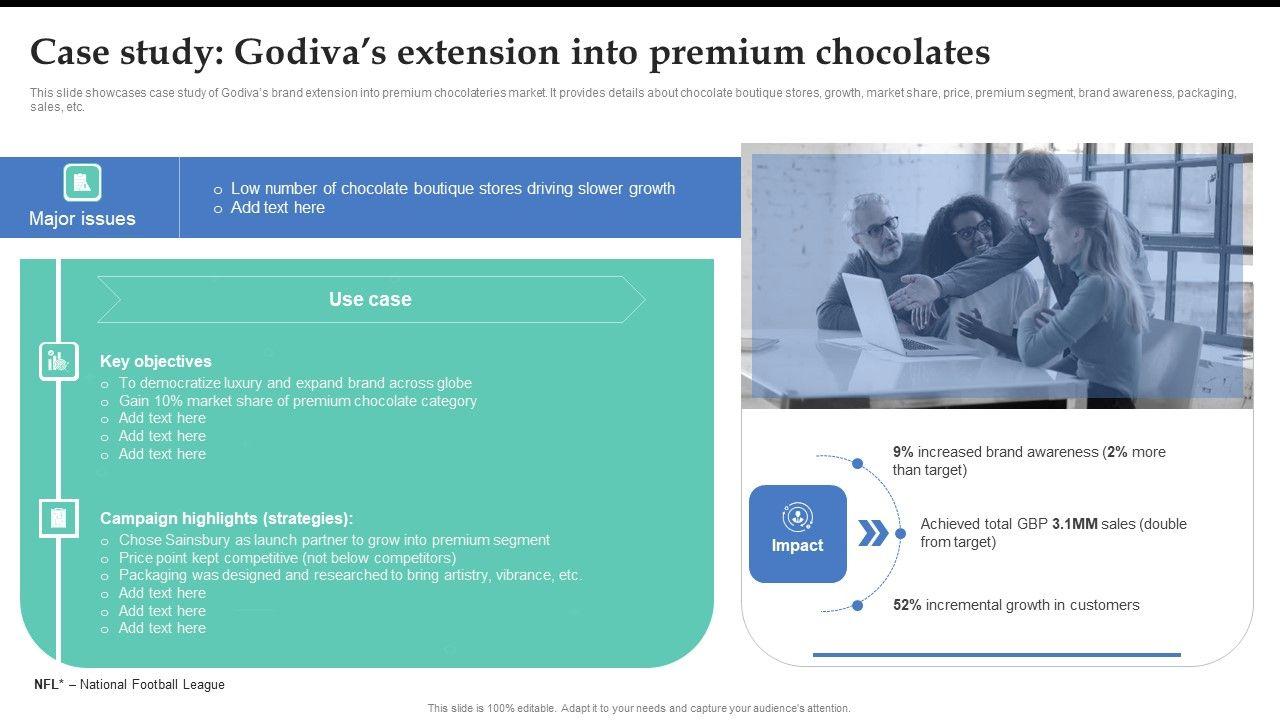 Case study: Godiva's extension into premium chocolates

This slide showcases case study of Godiva's brand extension into premium chocolateries market. It provides details about chocolate boutique stores, growth, market share, price, premium segment, brand awareness, packaging, sales, etc.

Major issues

o Low number of chocolate boutique stores driving slower growth
o Add text here

Use case

Key objectives
o To democratize luxury and expand brand across globe
o Gain 10% market share of premium chocolate category
o Add text here
o Add text here
o Add text here

Campaign highlights (strategies):
o Chose Sainsbury as launch partner to grow into premium segment
o Price point kept competitive (not below competitors)
o Packaging was designed and researched to bring artistry, vibrance, etc.
o Add text here
o Add text here
o Add text here

Impact

9% increased brand awareness (2% more than target)

Achieved total GBP 3.1MM sales (double from target)

52% incremental growth in customers

NFL* – National Football League

This slide is 100% editable. Adapt it to your needs and capture your audience's attention.